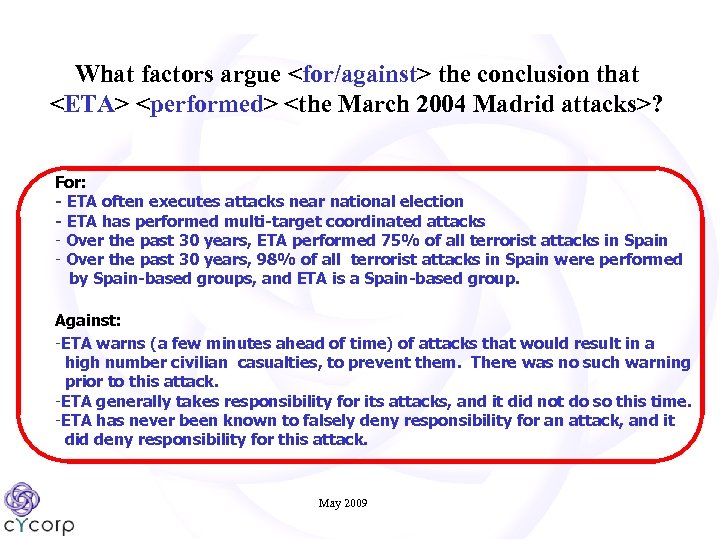 What factors argue <for/against> the conclusion that <ETA> <performed> <the March 2004 Madrid attacks>?

For:
- ETA often executes attacks near national election
- ETA has performed multi-target coordinated attacks
- Over the past 30 years, ETA performed 75% of all terrorist attacks in Spain
- Over the past 30 years, 98% of all terrorist attacks in Spain were performed by Spain-based groups, and ETA is a Spain-based group.

Against:
-ETA warns (a few minutes ahead of time) of attacks that would result in a high number civilian casualties, to prevent them. There was no such warning prior to this attack.
-ETA generally takes responsibility for its attacks, and it did not do so this time.
-ETA has never been known to falsely deny responsibility for an attack, and it did deny responsibility for this attack.

May 2009

cYcorp